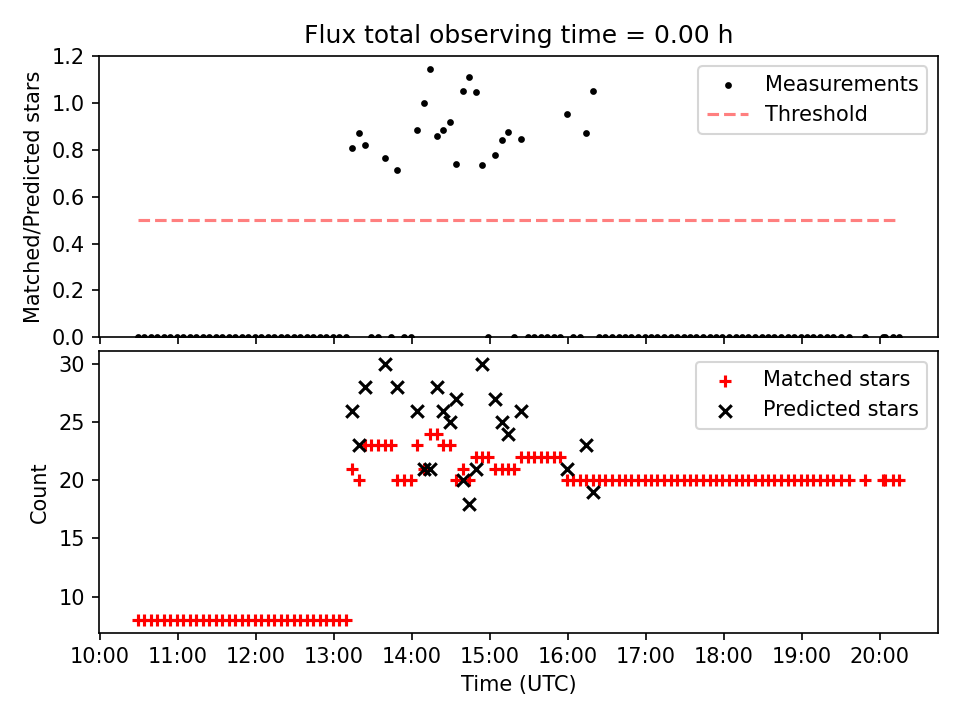 Flux total observing time = 0.00 h

Matched/Predicted stars

1.2
1.0
0.8
0.6
0.4
0.2
0.0

Measurements
Threshold

Count

30
25
20
15
10

Matched stars
Predicted stars

10:00 11:00 12:00 13:00 14:00 15:00 16:00 17:00 18:00 19:00 20:00

Time (UTC)